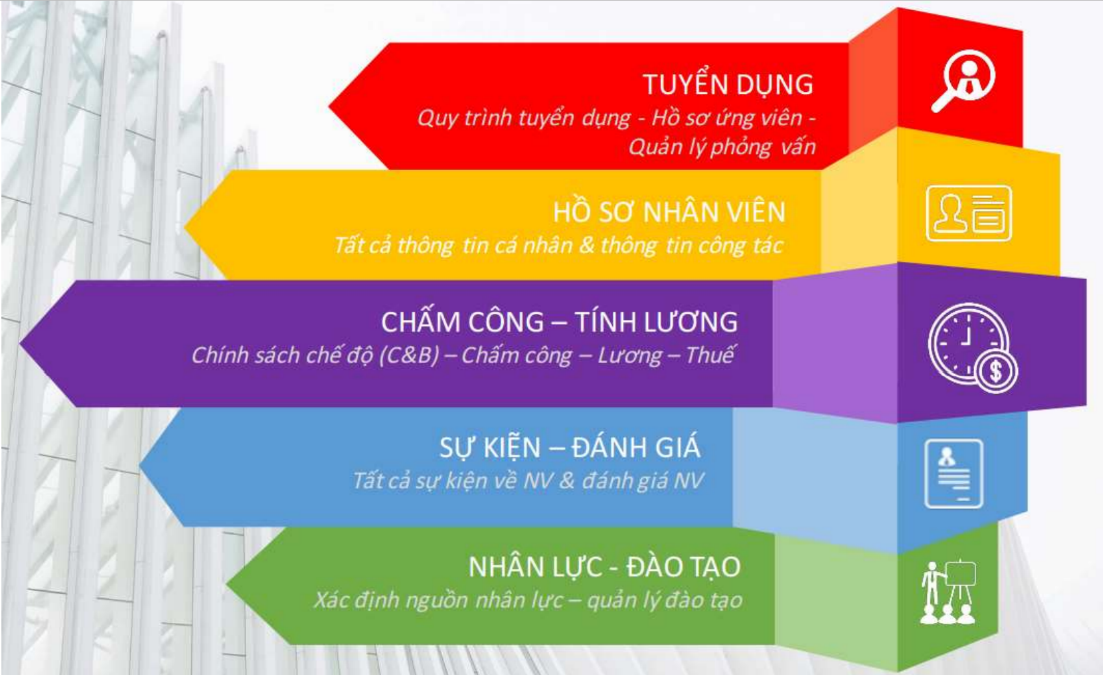 TUYỂN DỤNG
Quy trình tuyển dụng - Hồ sơ ứng viên - Quản lý phỏng vấn

HỒ SƠ NHÂN VIÊN
Tất cả thông tin cá nhân & thông tin công tác

CHẤM CÔNG – TÍNH LƯƠNG
Chính sách chế độ (C&B) – Chấm công – Lương – Thuế

SỰ KIỆN – ĐÁNH GIÁ
Tất cả sự kiện về NV & đánh giá NV

NHÂN LỰC - ĐÀO TẠO
Xác định nguồn nhân lực – quản lý đào tạo